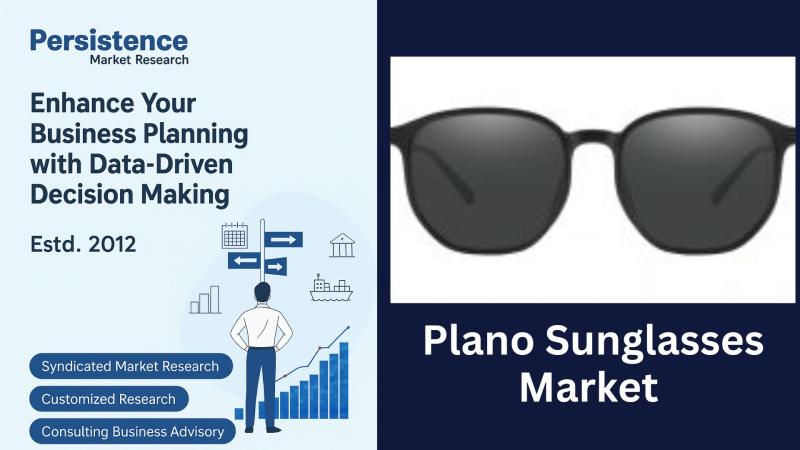 Persistence
Market Research

Enhance Your Business Planning with Data-Driven Decision Making

Estd. 2012

Syndicated Market Research

Customized Research

Consulting Business Advisory

Plano Sunglasses Market